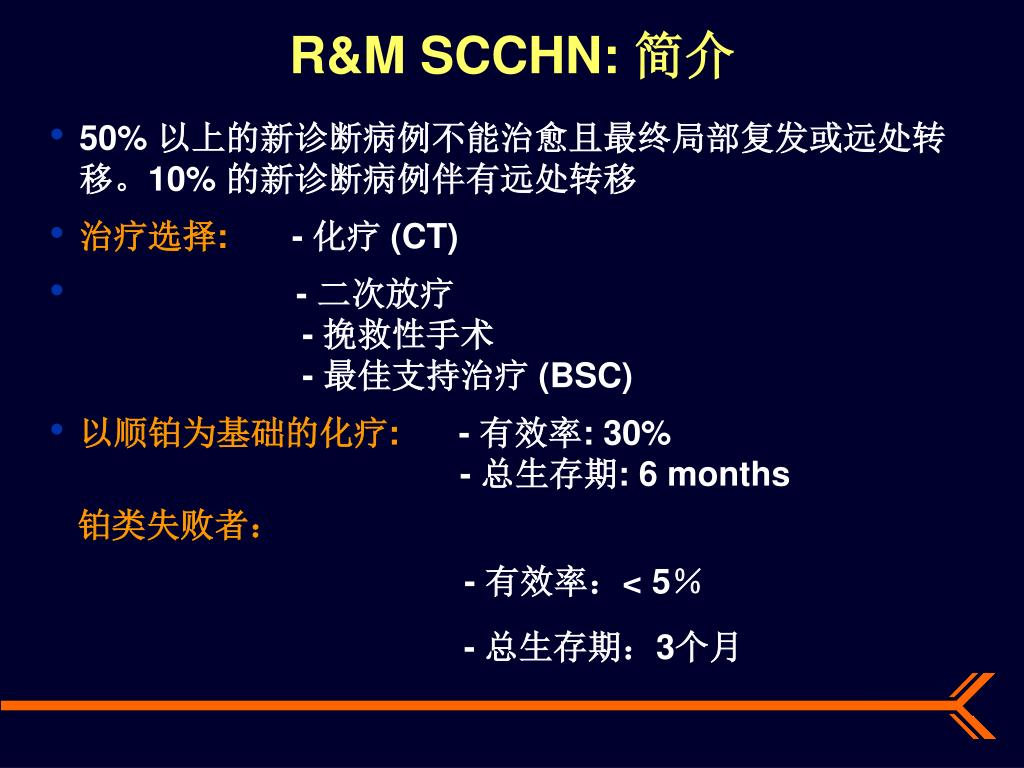 R&M SCCHN: 简介

• 50% 以上的新诊断病例不能治愈且最终局部复发或远处转移。10% 的新诊断病例伴有远处转移

• 治疗选择: - 化疗 (CT)

• - 二次放疗
- 挽救性手术
- 最佳支持治疗 (BSC)

• 以顺铂为基础的化疗: - 有效率: 30%
- 总生存期: 6 months

铂类失败者：

- 有效率：< 5％

- 总生存期：3个月